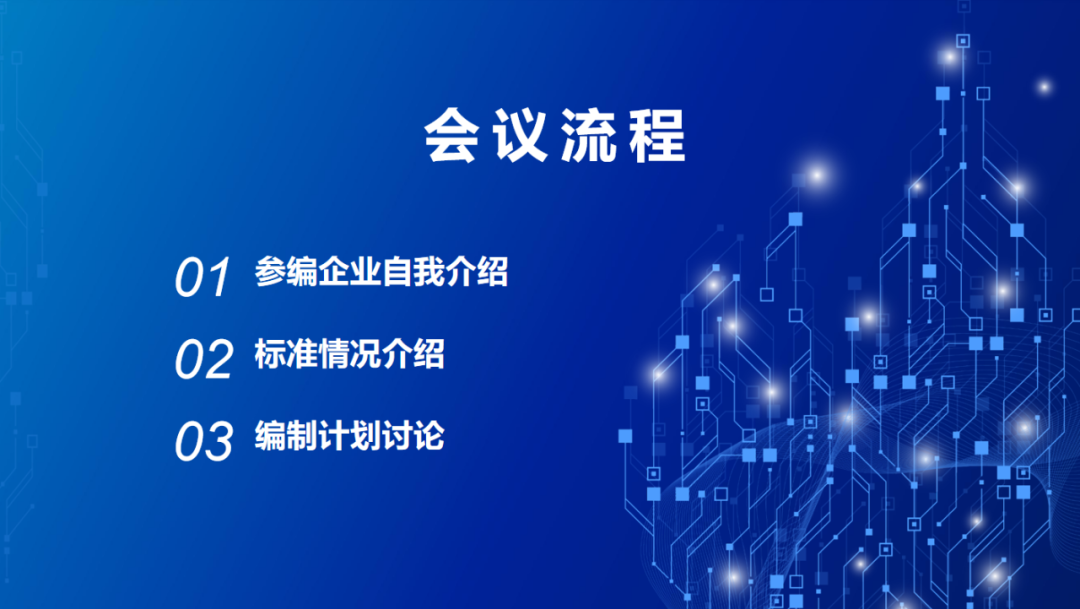 会议流程

01 参编企业自我介绍

02 标准情况介绍

03 编制计划讨论